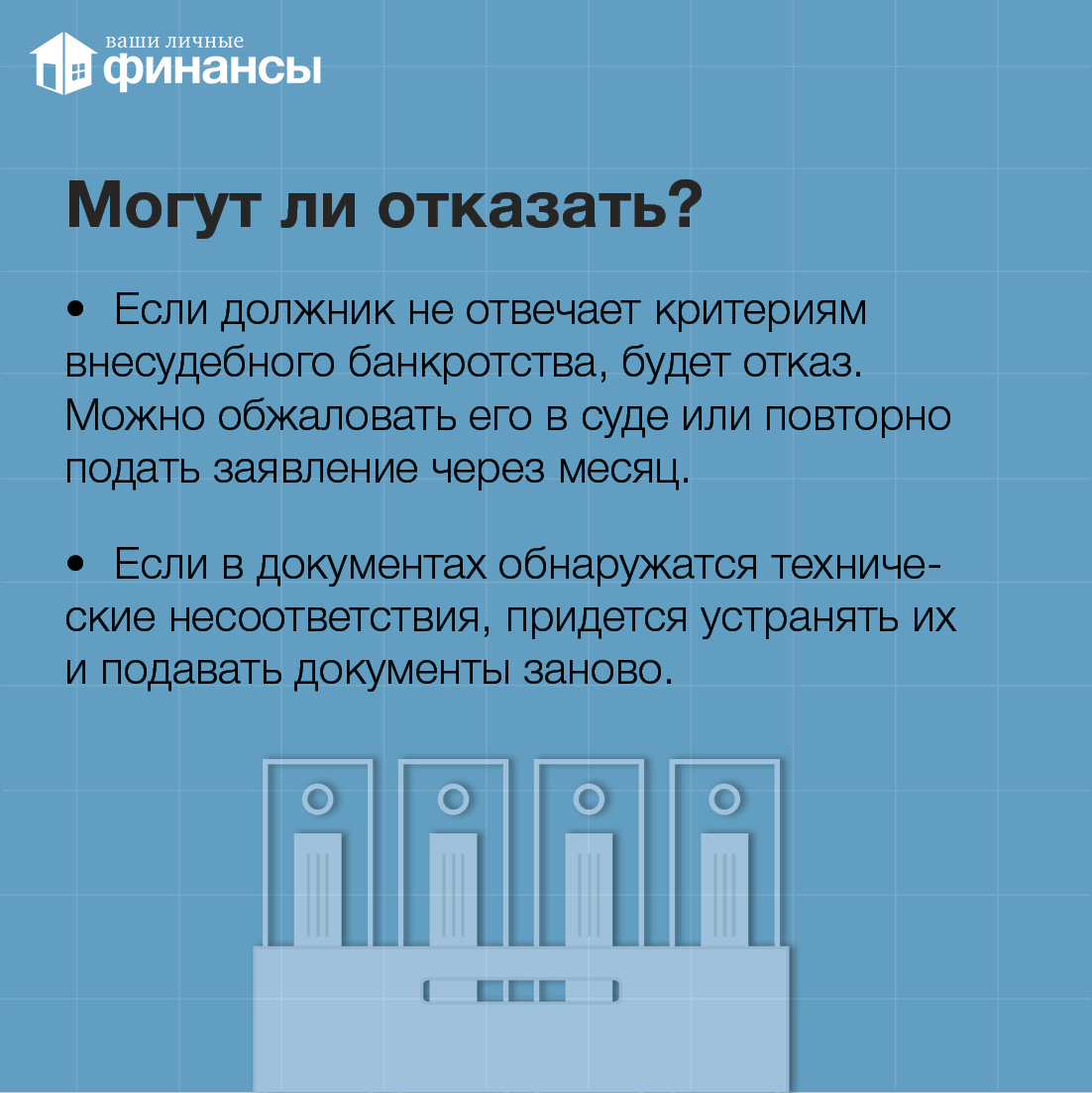 ваши личные
финансы

Могут ли отказать?

• Если должник не отвечает критериям внесудебного банкротства, будет отказ. Можно обжаловать его в суде или повторно подать заявление через месяц.

• Если в документах обнаружатся технические несоответствия, придется устранять их и подавать документы заново.